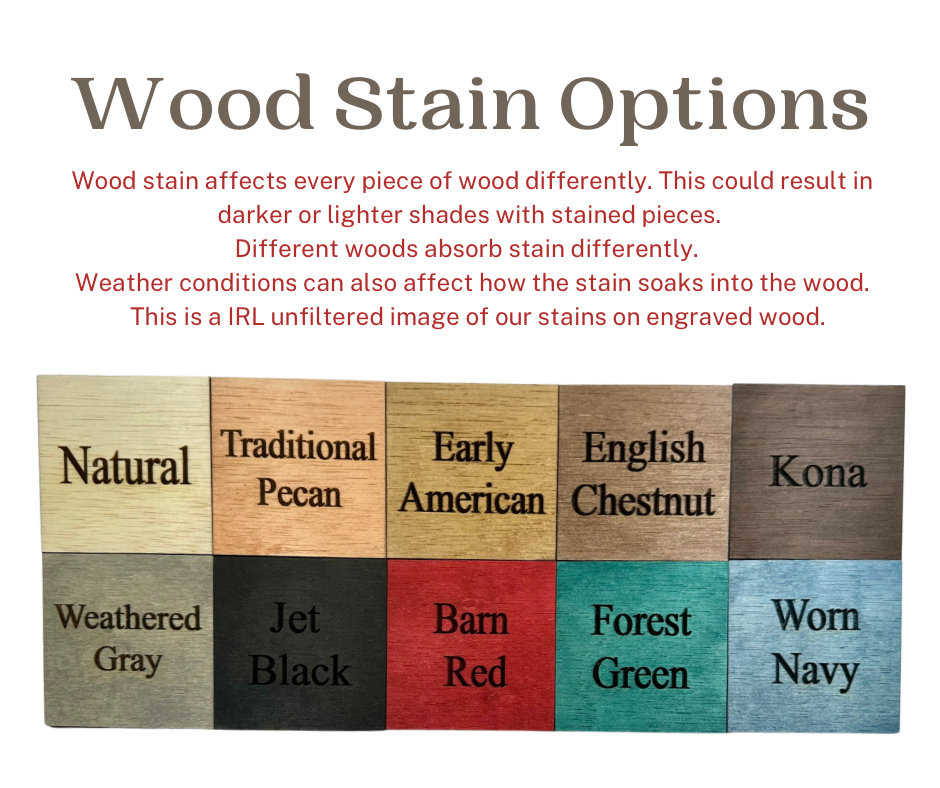 Wood Stain Options

Wood stain affects every piece of wood differently. This could result in darker or lighter shades with stained pieces.
Different woods absorb stain differently.
Weather conditions can also affect how the stain soaks into the wood.
This is a IRL unfiltered image of our stains on engraved wood.

Natural

Traditional Pecan

Early American

English Chestnut

Kona

Weathered Gray

Jet Black

Barn Red

Forest Green

Worn Navy